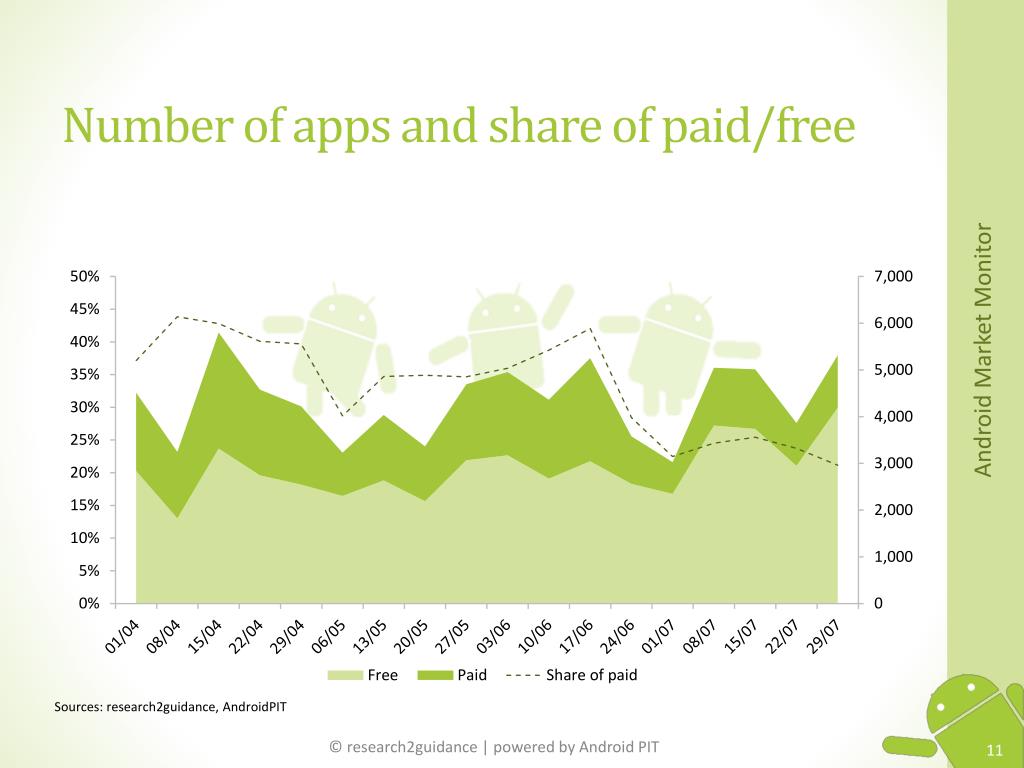 Number of apps and share of paid/free

Android Market Monitor

50%
45%
40%
35%
30%
25%
20%
15%
10%
5%
0%

7,000
6,000
5,000
4,000
3,000
2,000
1,000
0

01/04 08/04 15/04 22/04 29/04 06/05 13/05 20/05 27/05 03/06 10/06 17/06 24/06 01/07 08/07 15/07 22/07 29/07

Free Paid Share of paid

Sources: research2guidance, AndroidPIT

© research2guidance | powered by Android PIT

11